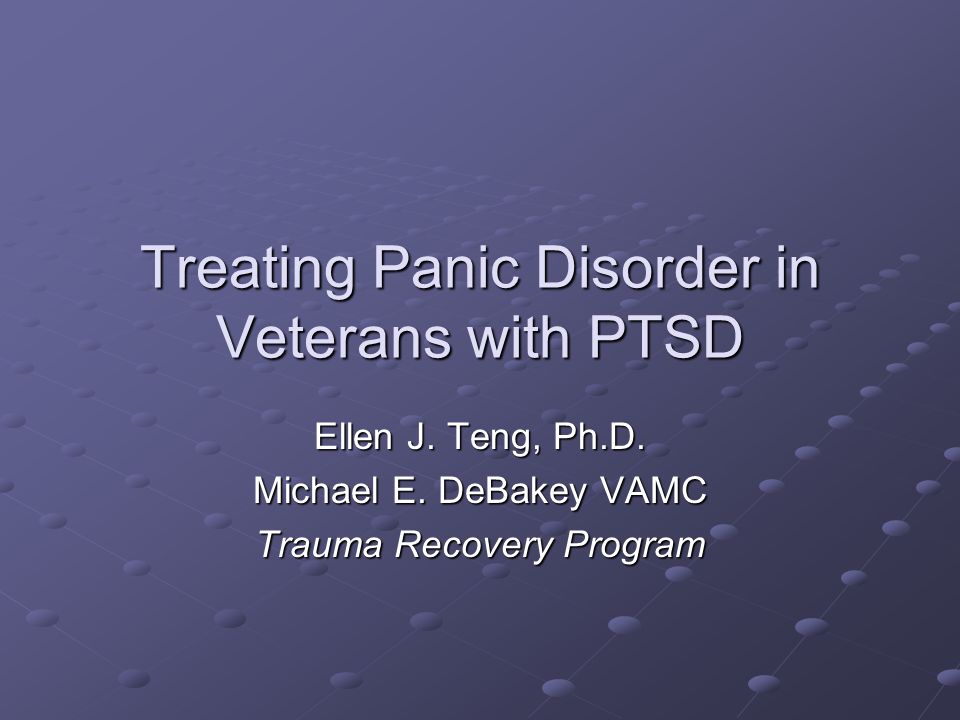 Treating Panic Disorder in Veterans with PTSD

Ellen J. Teng, Ph.D.
Michael E. DeBakey VAMC
Trauma Recovery Program